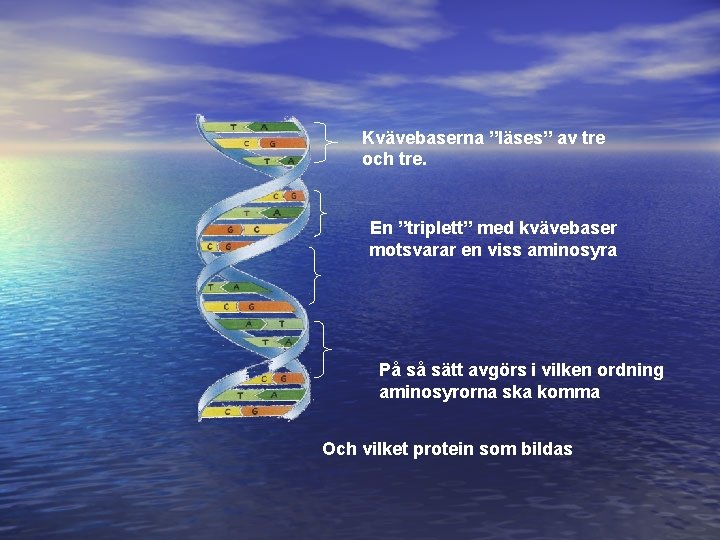 T A
C G
T A
C G
T A
G C
C G
T A
C G
A T
T A
C G
T A
C G

Kvävebaserna ”läses” av tre och tre.

En ”triplett” med kvävebaser motsvarar en viss aminosyra

På så sätt avgörs i vilken ordning aminosyrorna ska komma

Och vilket protein som bildas